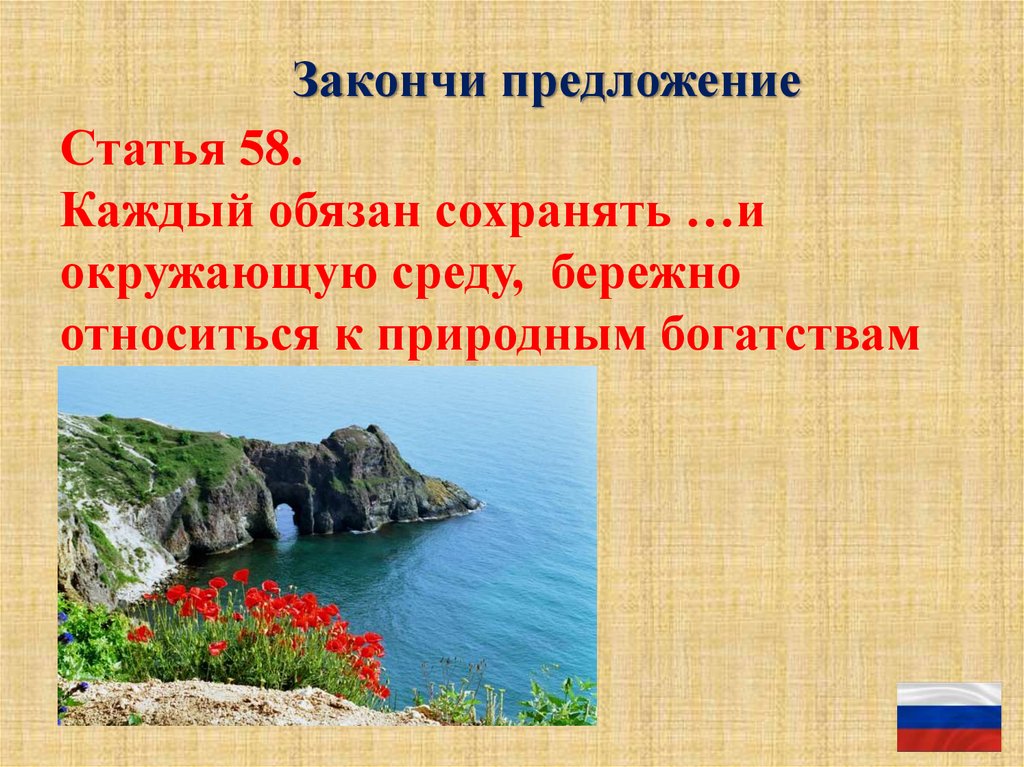 Закончи предложение

Статья 58.
Каждый обязан сохранять …и окружающую среду, бережно относиться к природным богатствам